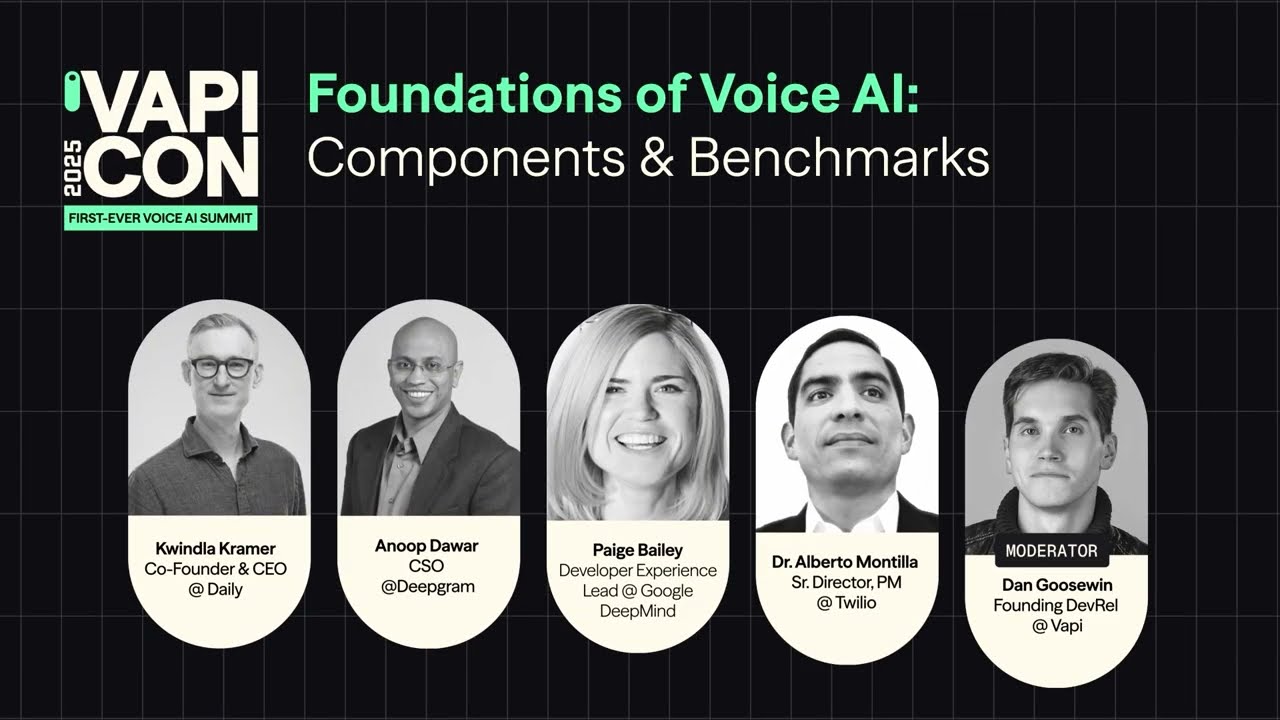 VAPI CON 2025
FIRST-EVER VOICE AI SUMMIT

Foundations of Voice AI:
Components & Benchmarks

Kwindla Kramer
Co-Founder & CEO
@ Daily

Anoop Dawar
CSO
@Deepgram

Paige Bailey
Developer Experience
Lead @ Google
DeepMind

Dr. Alberto Montilla
Sr. Director, PM
@ Twilio

MODERATOR
Dan Goosewin
Founding DevRel
@ Vapi